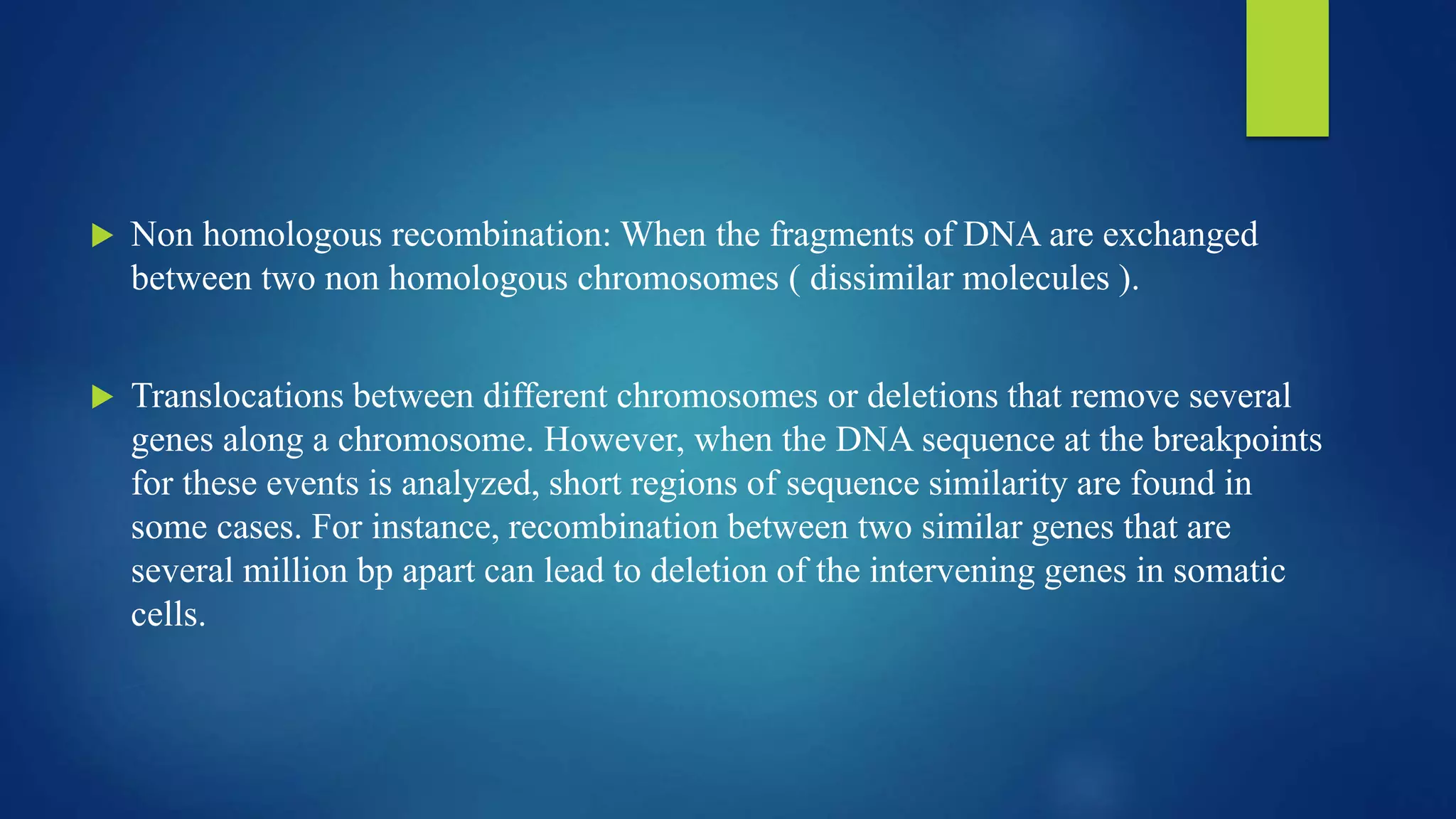 Non homologous recombination: When the fragments of DNA are exchanged between two non homologous chromosomes ( dissimilar molecules ).

Translocations between different chromosomes or deletions that remove several genes along a chromosome. However, when the DNA sequence at the breakpoints for these events is analyzed, short regions of sequence similarity are found in some cases. For instance, recombination between two similar genes that are several million bp apart can lead to deletion of the intervening genes in somatic cells.